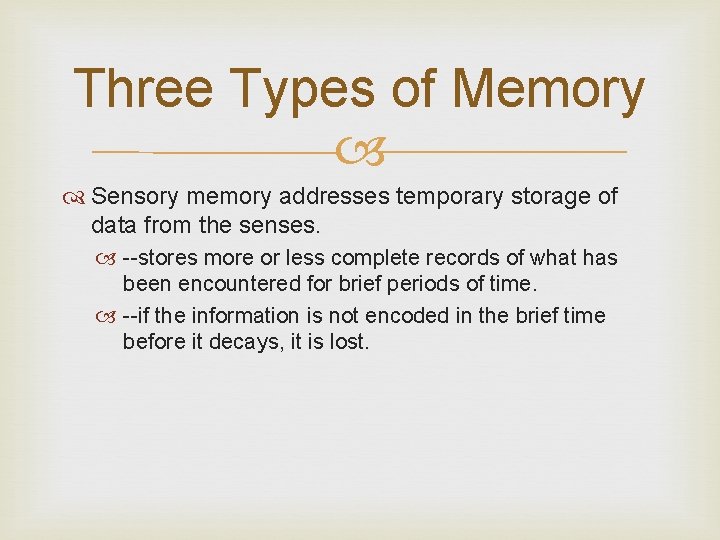 Three Types of Memory

Sensory memory addresses temporary storage of data from the senses.

--stores more or less complete records of what has been encountered for brief periods of time.

--if the information is not encoded in the brief time before it decays, it is lost.